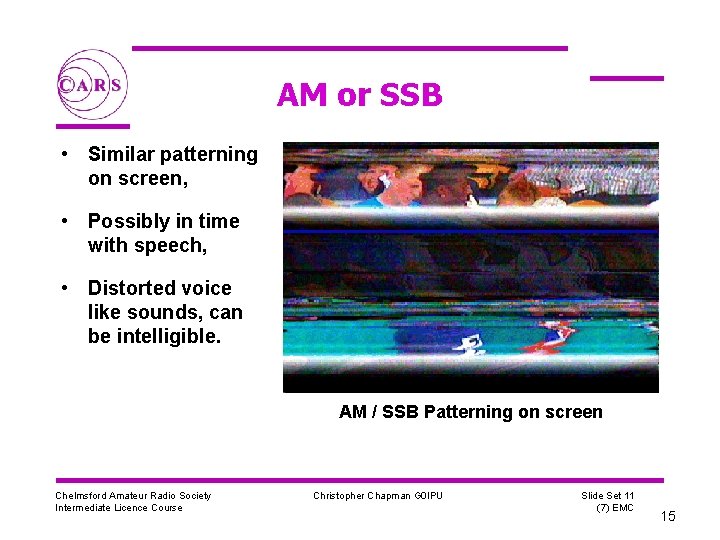 CARS

AM or SSB

• Similar patterning on screen,

• Possibly in time with speech,

• Distorted voice like sounds, can be intelligible.

AM / SSB Patterning on screen

Chelmsford Amateur Radio Society
Intermediate Licence Course

Christopher Chapman G0IPU

Slide Set 11
(7) EMC

15